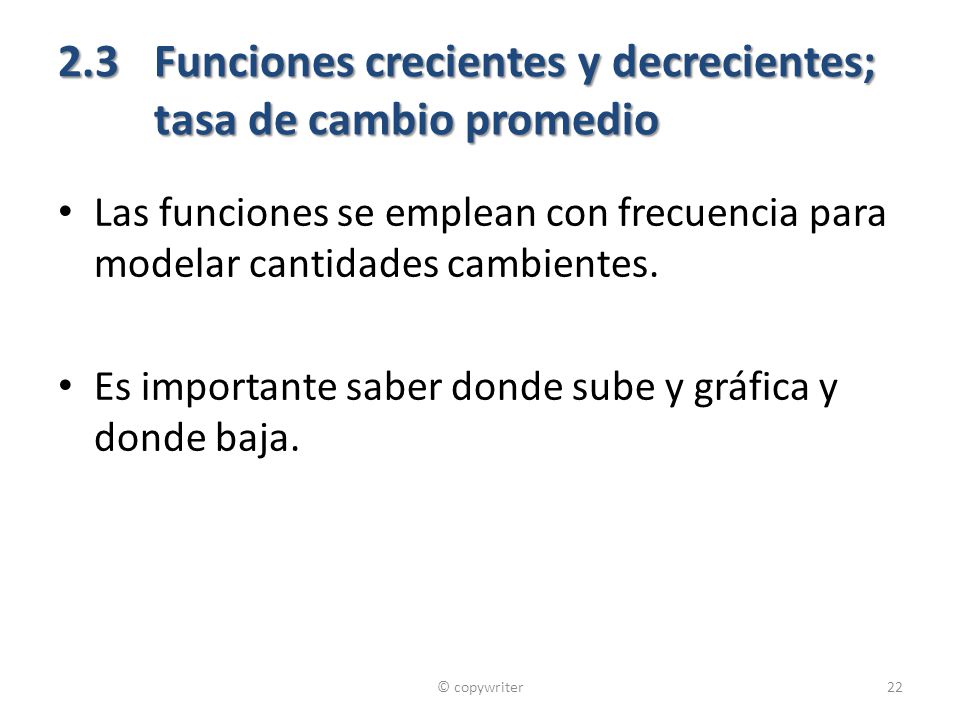 2.3 Funciones crecientes y decrecientes; tasa de cambio promedio

• Las funciones se emplean con frecuencia para modelar cantidades cambientes.

• Es importante saber donde sube y gráfica y donde baja.

© copywriter

22